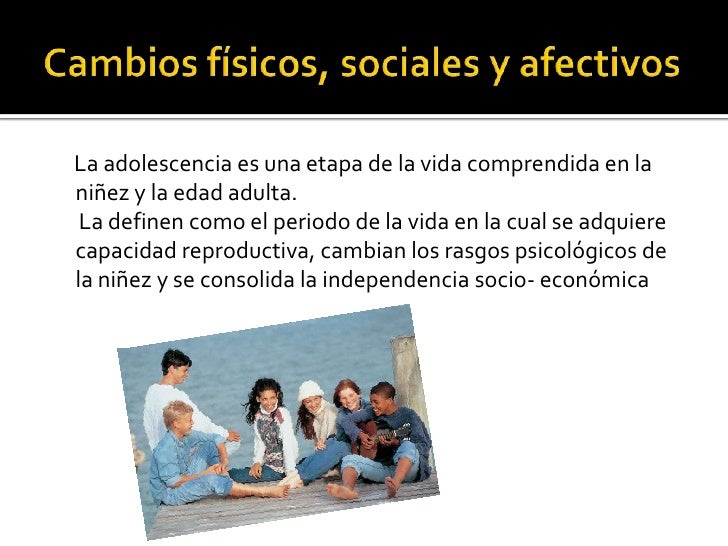 Cambios físicos, sociales y afectivos

La adolescencia es una etapa de la vida comprendida en la niñez y la edad adulta.

La definen como el periodo de la vida en la cual se adquiere capacidad reproductiva, cambian los rasgos psicológicos de la niñez y se consolida la independencia socio- económica